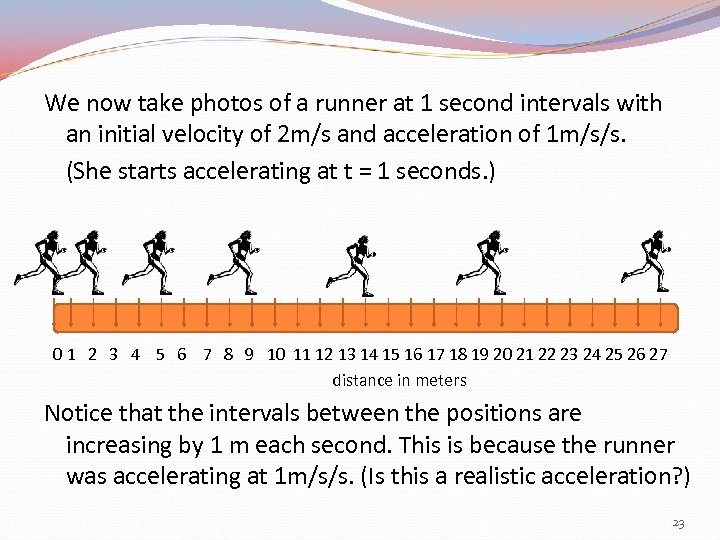 We now take photos of a runner at 1 second intervals with an initial velocity of 2m/s and acceleration of 1m/s/s.

(She starts accelerating at t = 1 seconds.)

0 1 2 3 4 5 6 7 8 9 10 11 12 13 14 15 16 17 18 19 20 21 22 23 24 25 26 27

distance in meters

Notice that the intervals between the positions are increasing by 1 m each second. This is because the runner was accelerating at 1m/s/s. (Is this a realistic acceleration?)

23